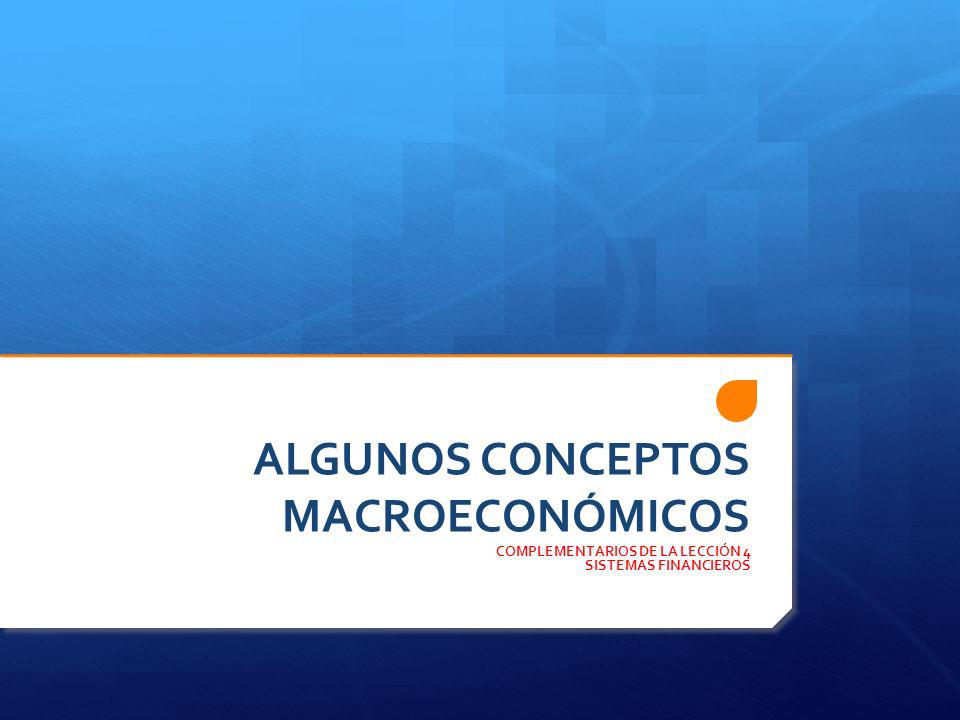 ALGUNOS CONCEPTOS MACROECONÓMICOS

COMPLEMENTARIOS DE LA LECCIÓN 4
SISTEMAS FINANCIEROS